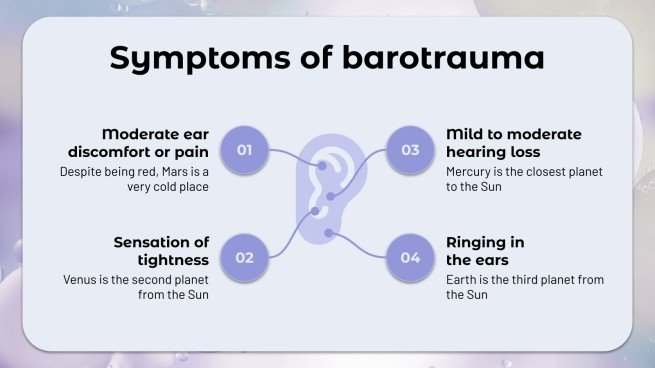 Symptoms of barotrauma

Moderate ear discomfort or pain
Despite being red, Mars is a very cold place

01

Sensation of tightness
Venus is the second planet from the Sun

02

03

Mild to moderate hearing loss
Mercury is the closest planet to the Sun

04

Ringing in the ears
Earth is the third planet from the Sun